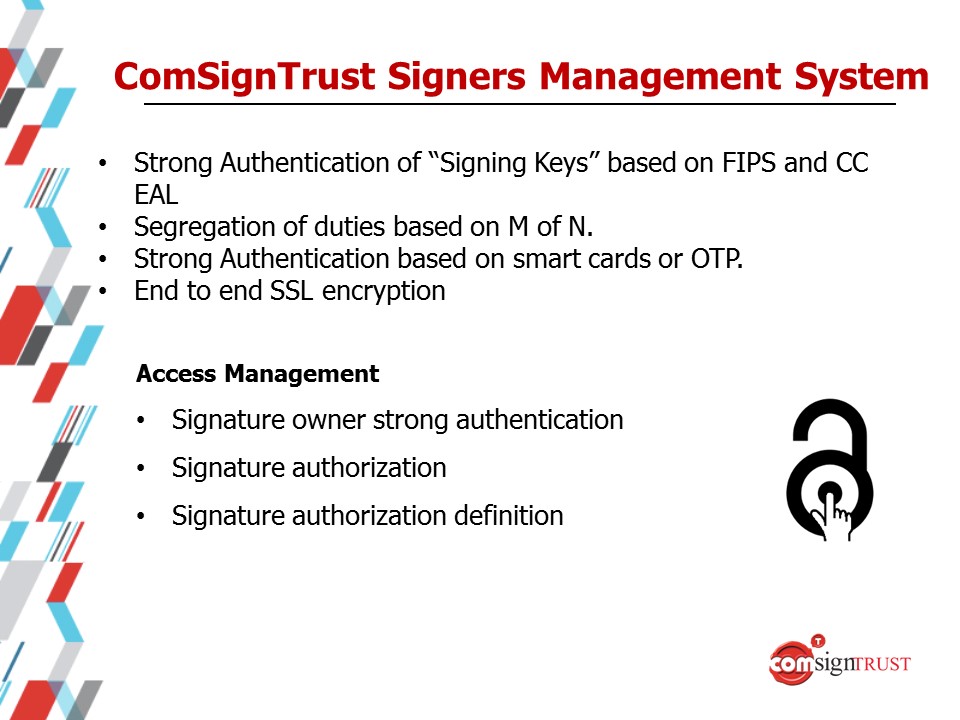 ComSignTrust Signers Management System

• Strong Authentication of “Signing Keys” based on FIPS and CC EAL
• Segregation of duties based on M of N.
• Strong Authentication based on smart cards or OTP.
• End to end SSL encryption

Access Management

• Signature owner strong authentication
• Signature authorization
• Signature authorization definition

comsignTRUST